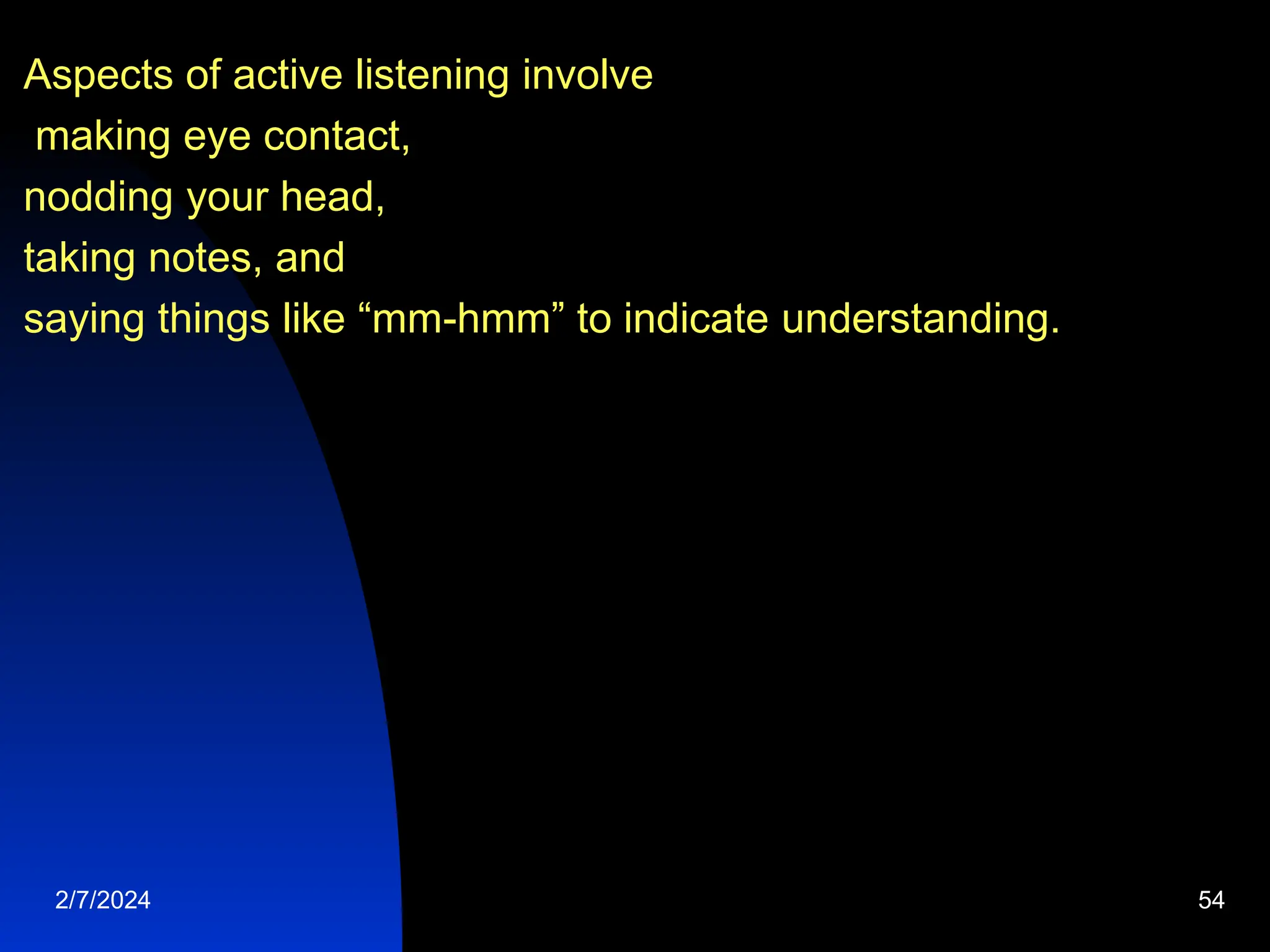 Aspects of active listening involve
making eye contact,
nodding your head,
taking notes, and
saying things like “mm-hmm” to indicate understanding.

2/7/2024

54